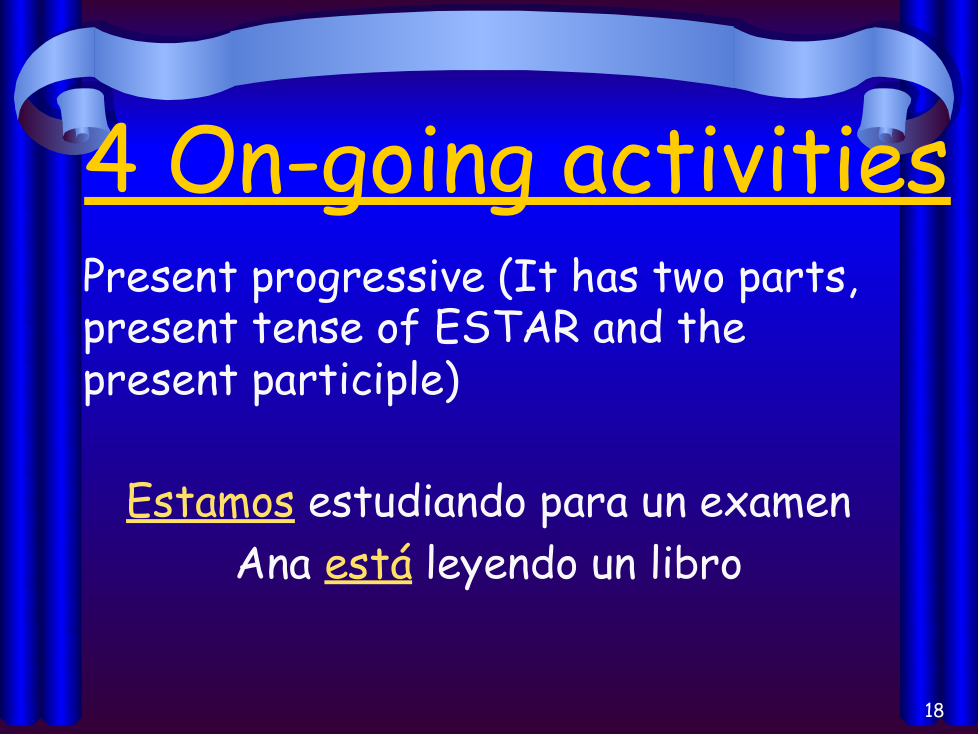 4 On-going activities

Present progressive (It has two parts, present tense of ESTAR and the present participle)

Estamos estudiando para un examen
Ana está leyendo un libro

18